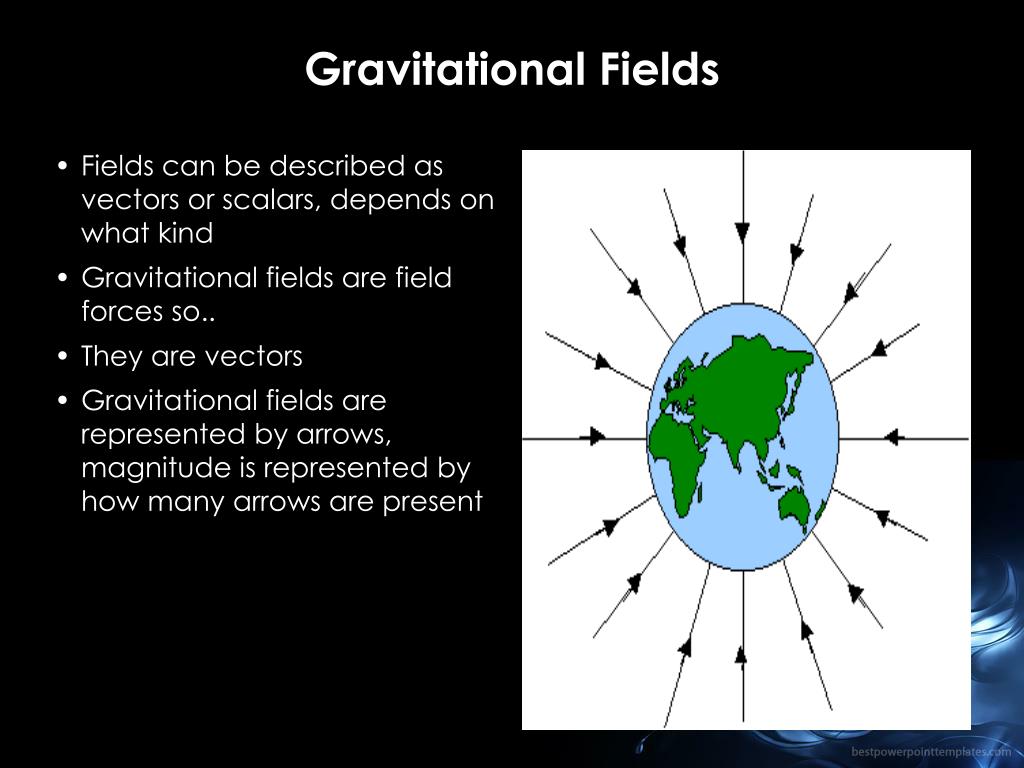 Gravitational Fields

• Fields can be described as vectors or scalars, depends on what kind
• Gravitational fields are field forces so..
• They are vectors
• Gravitational fields are represented by arrows, magnitude is represented by how many arrows are present

bestpowerpointtemplates.com